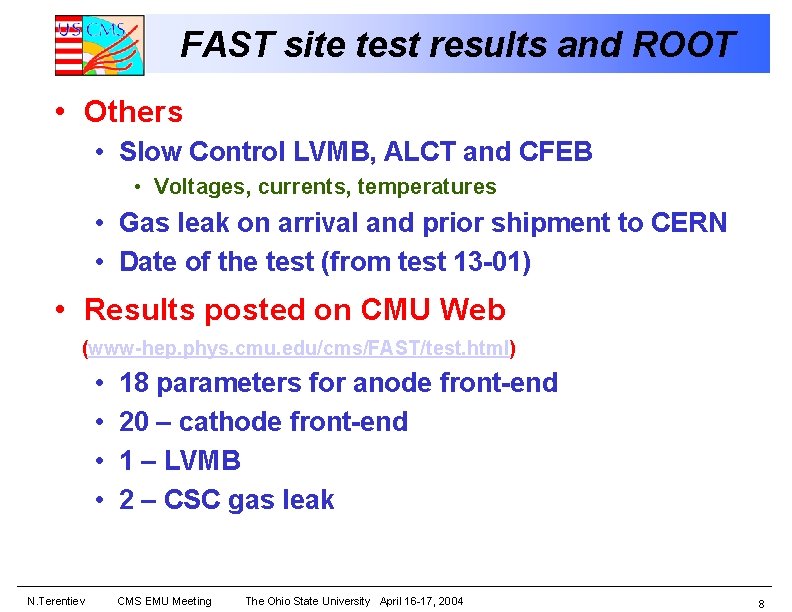 US CMS

FAST site test results and ROOT

• Others
• Slow Control LVMB, ALCT and CFEB
• Voltages, currents, temperatures
• Gas leak on arrival and prior shipment to CERN
• Date of the test (from test 13-01)

• Results posted on CMU Web
(www-hep.phys.cmu.edu/cms/FAST/test.html)
• 18 parameters for anode front-end
• 20 – cathode front-end
• 1 – LVMB
• 2 – CSC gas leak

N.Terentiev CMS EMU Meeting The Ohio State University April 16-17, 2004 8